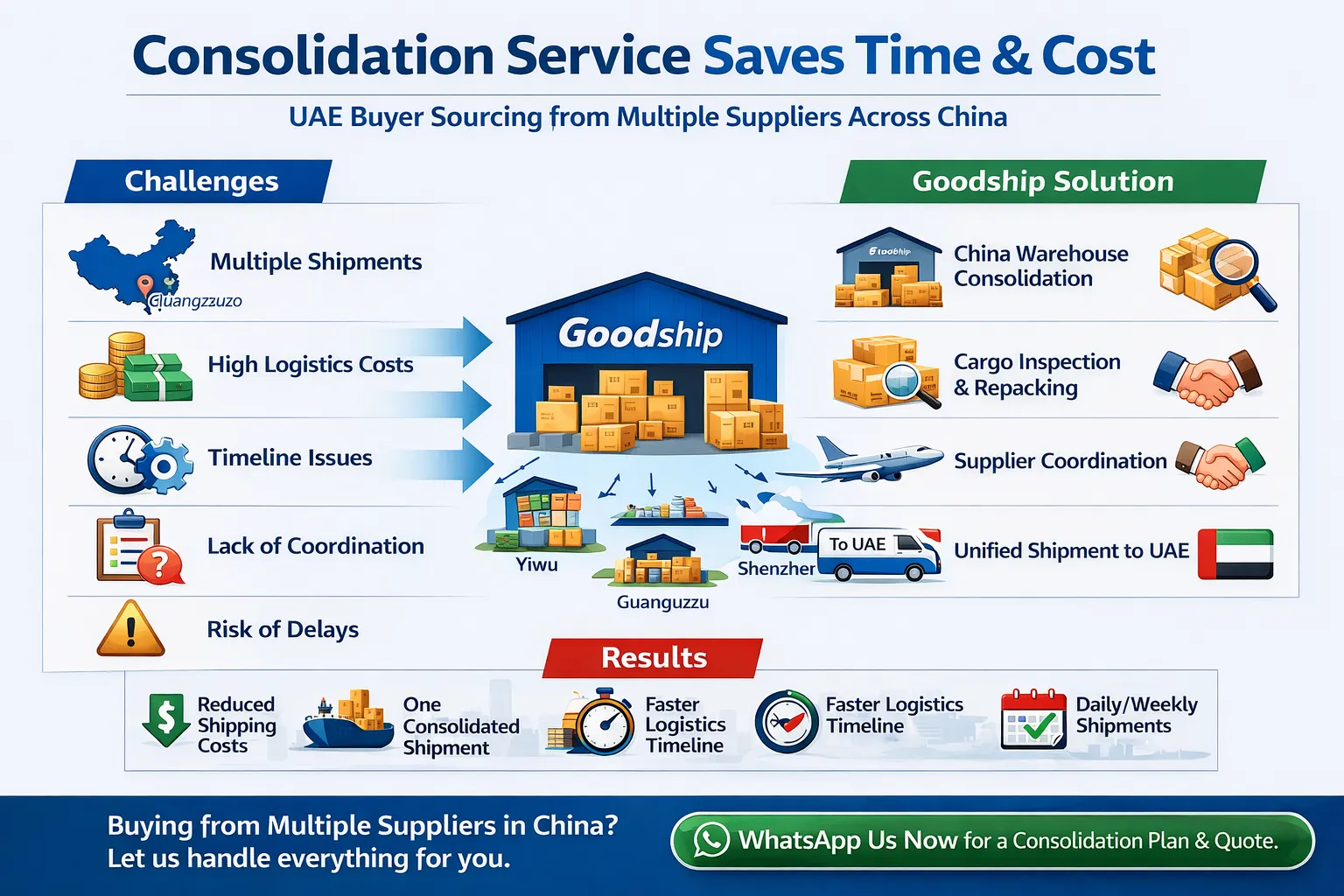 Consolidation Service Saves Time & Cost

UAE Buyer Sourcing from Multiple Suppliers Across China

Challenges

Guangzzuzo

Multiple Shipments

High Logistics Costs

Timeline Issues

Lack of Coordination

Risk of Delays

Goodship

Yiwu

Guanguzzu

Shenzher

To UAE

Goodship Solution

Goodship

China Warehouse Consolidation

Cargo Inspection & Repacking

Supplier Coordination

Unified Shipment to UAE

Results

Reduced Shipping Costs

One Consolidated Shipment

Faster Logistics Timeline

Faster Logistics Timeline

Daily/Weekly Shipments

Buying from Multiple Suppliers in China? Let us handle everything for you.

WhatsApp Us Now for a Consolidation Plan & Quote.